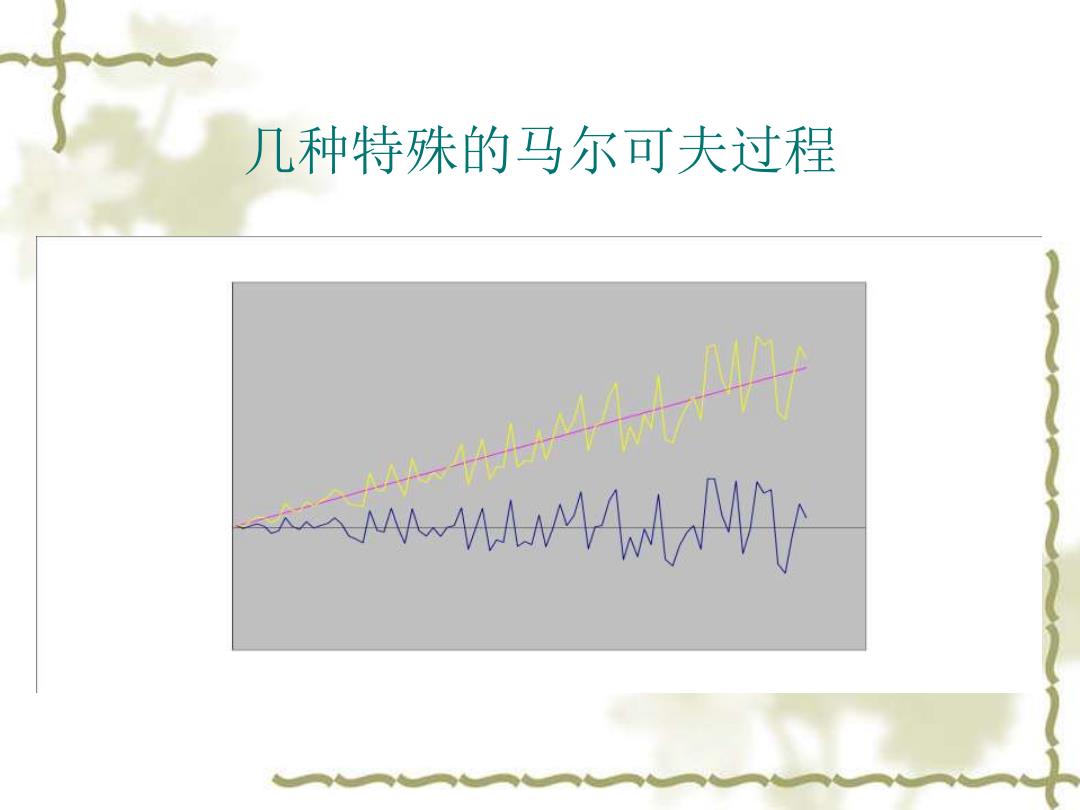 几种特殊的马尔可夫过程